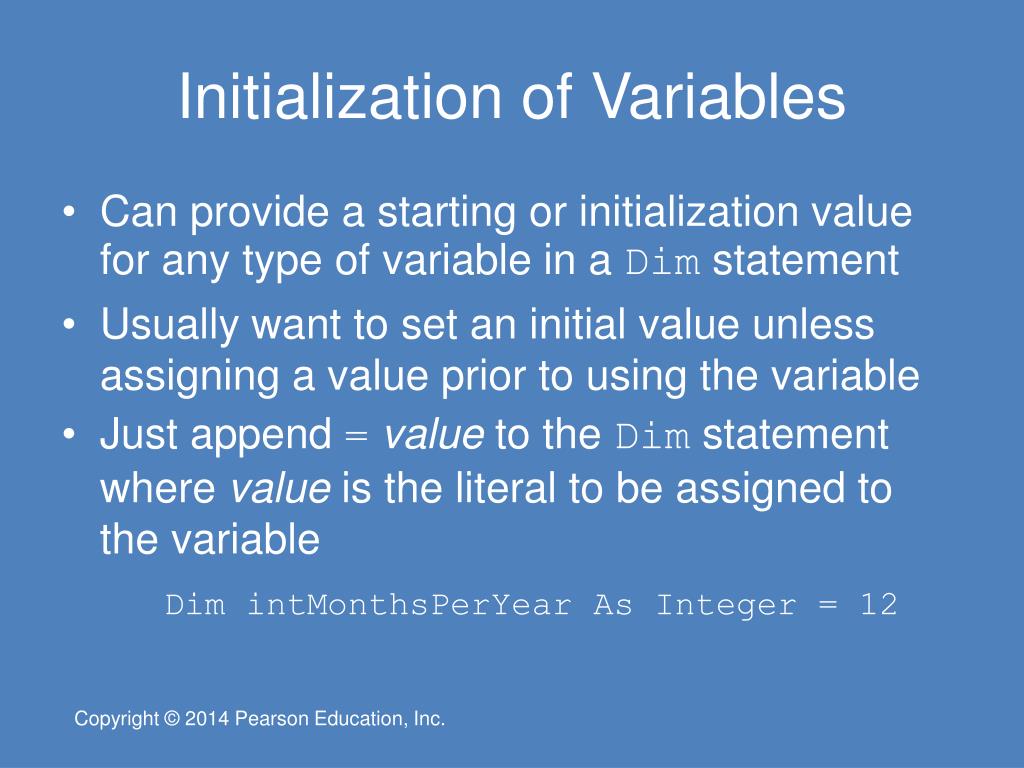 Initialization of Variables

• Can provide a starting or initialization value for any type of variable in a Dim statement

• Usually want to set an initial value unless assigning a value prior to using the variable

• Just append = value to the Dim statement where value is the literal to be assigned to the variable

Dim intMonthsPerYear As Integer = 12

Copyright © 2014 Pearson Education, Inc.